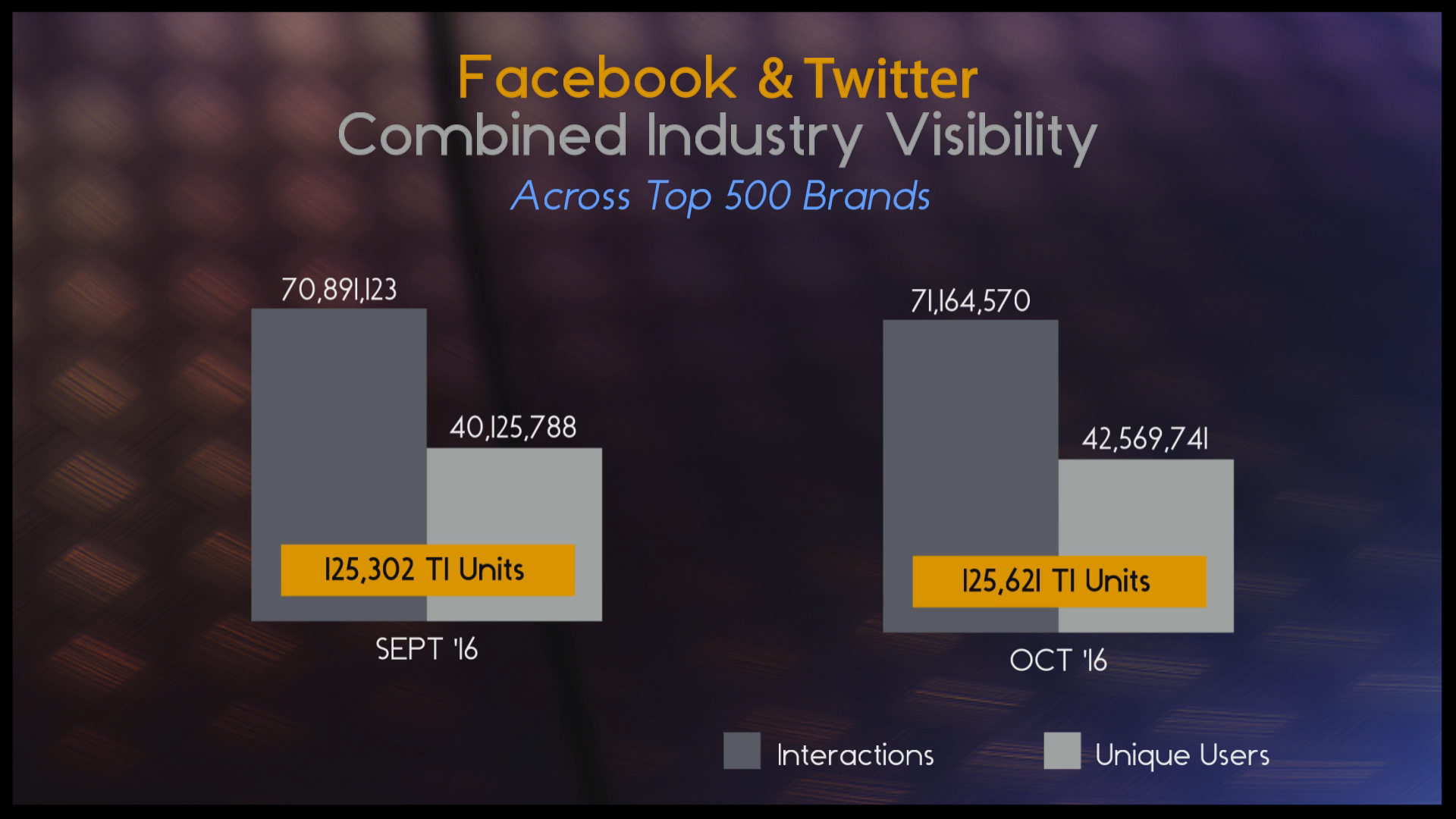 Facebook & Twitter
Combined Industry Visibility
Across Top 500 Brands

70,891,123
40,125,788
125,302 TI Units
SEPT '16

71,164,570
42,569,741
125,621 TI Units
OCT '16

Interactions
Unique Users